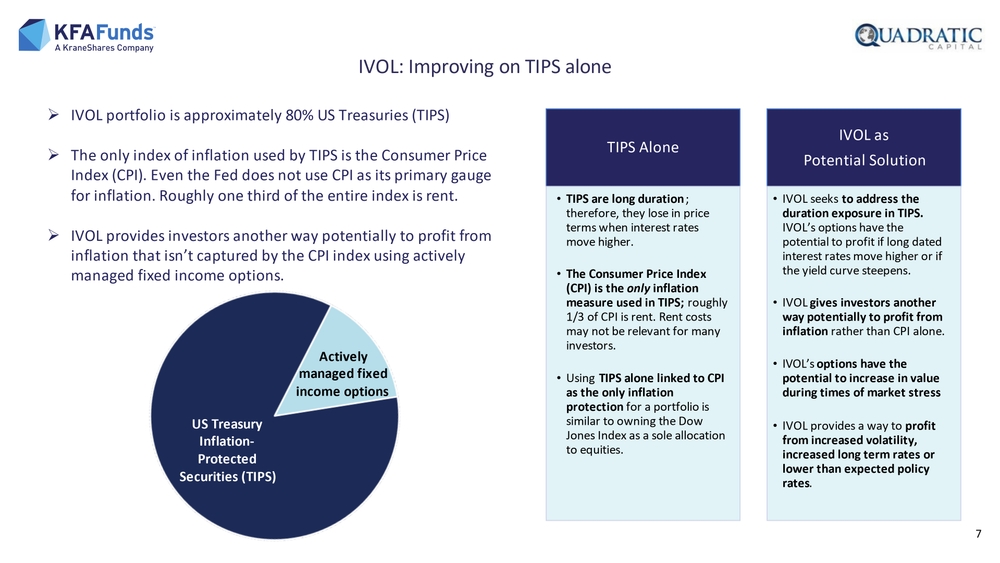 KFAFunds
A KraneShares Company

QUADRATIC
CAPITAL

IVOL: Improving on TIPS alone

➢ IVOL portfolio is approximately 80% US Treasuries (TIPS)

➢ The only index of inflation used by TIPS is the Consumer Price Index (CPI). Even the Fed does not use CPI as its primary gauge for inflation. Roughly one third of the entire index is rent.

➢ IVOL provides investors another way potentially to profit from inflation that isn't captured by the CPI index using actively managed fixed income options.

Actively managed fixed income options

US Treasury Inflation-Protected Securities (TIPS)

TIPS Alone

• TIPS are long duration; therefore, they lose in price terms when interest rates move higher.

• The Consumer Price Index (CPI) is the only inflation measure used in TIPS; roughly 1/3 of CPI is rent. Rent costs may not be relevant for many investors.

• Using TIPS alone linked to CPI as the only inflation protection for a portfolio is similar to owning the Dow Jones Index as a sole allocation to equities.

IVOL as Potential Solution

• IVOL seeks to address the duration exposure in TIPS. IVOL's options have the potential to profit if long dated interest rates move higher or if the yield curve steepens.

• IVOL gives investors another way potentially to profit from inflation rather than CPI alone.

• IVOL's options have the potential to increase in value during times of market stress

• IVOL provides a way to profit from increased volatility, increased long term rates or lower than expected policy rates.

7